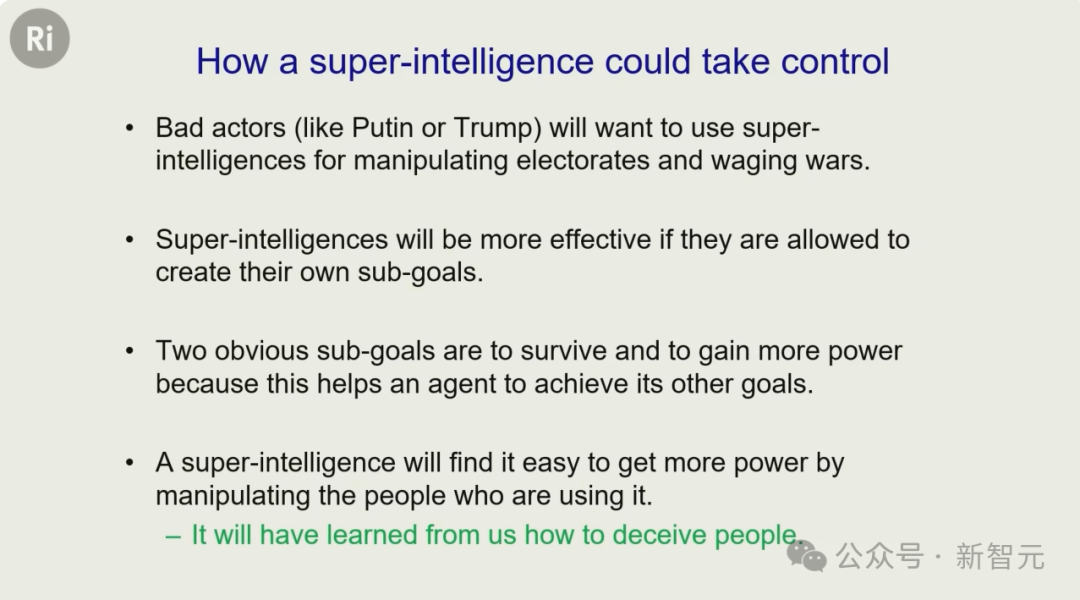 Ri

How a super-intelligence could take control

• Bad actors (like Putin or Trump) will want to use super-intelligences for manipulating electorates and waging wars.

• Super-intelligences will be more effective if they are allowed to create their own sub-goals.

• Two obvious sub-goals are to survive and to gain more power because this helps an agent to achieve its other goals.

• A super-intelligence will find it easy to get more power by manipulating the people who are using it.
– It will have learned from us how to deceive people.

公众号 · 新智元